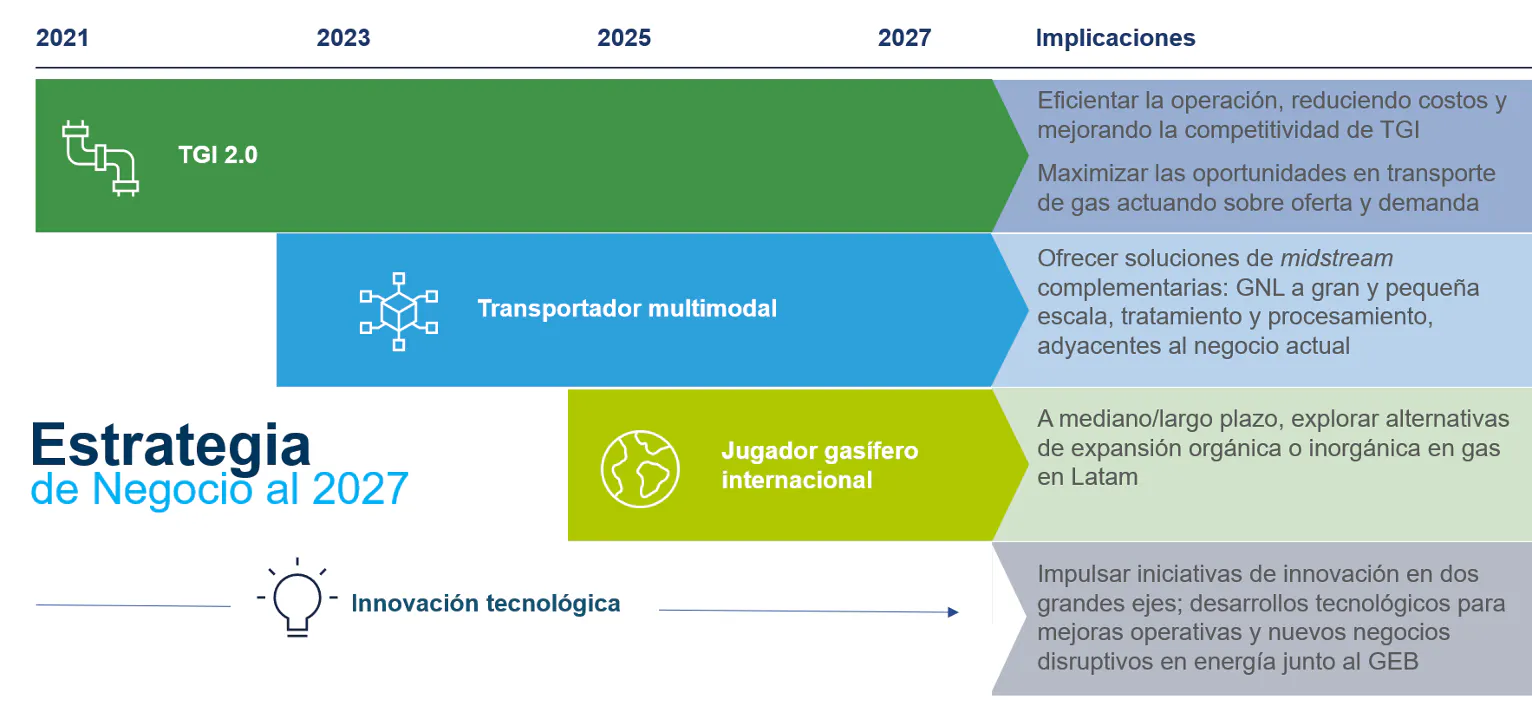 2021 2023 2025 2027 Implicaciones

TGI 2.0

Eficientar la operación, reduciendo costos y mejorando la competitividad de TGI

Maximizar las oportunidades en transporte de gas actuando sobre oferta y demanda

Transportador multimodal

Ofrecer soluciones de midstream complementarias: GNL a gran y pequeña escala, tratamiento y procesamiento, adyacentes al negocio actual

Estrategia de Negocio al 2027

Jugador gasífero internacional

A mediano/largo plazo, explorar alternativas de expansión orgánica o inorgánica en gas en Latam

Innovación tecnológica

Impulsar iniciativas de innovación en dos grandes ejes; desarrollos tecnológicos para mejoras operativas y nuevos negocios disruptivos en energía junto al GEB